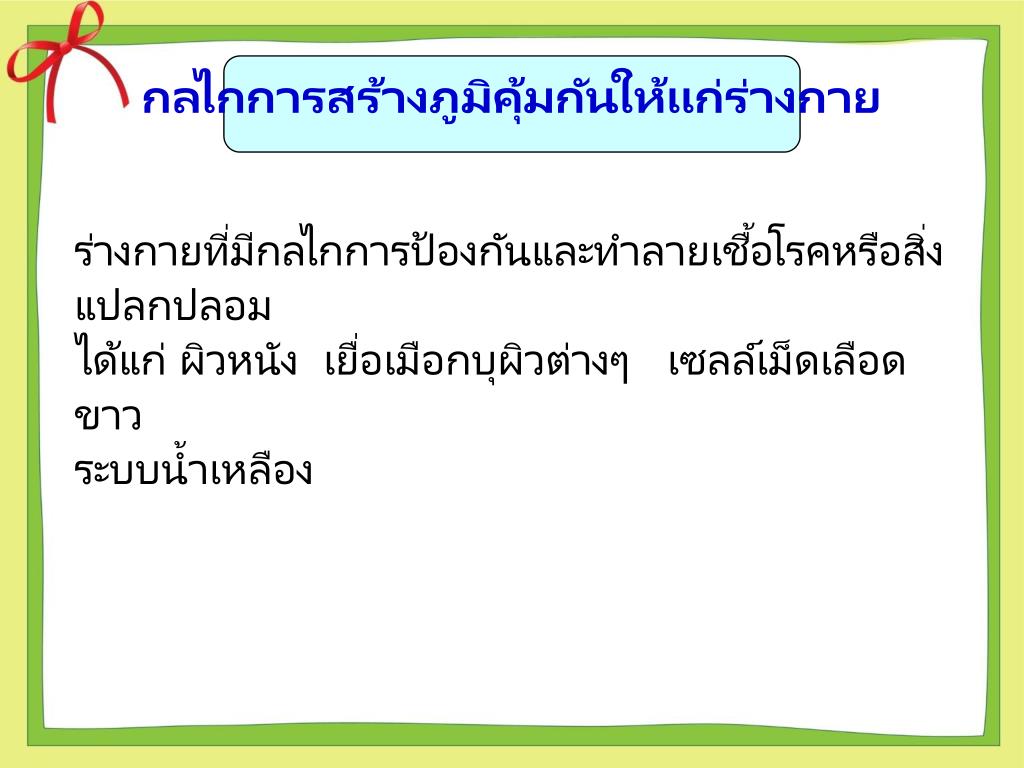 กลไกการสร้างภูมิคุ้มกันให้แก่ร่างกาย

ร่างกายที่มีกลไกการป้องกันและทำลายเชื้อโรคหรือสิ่งแปลกปลอม
ได้แก่ ผิวหนัง เยื่อเมือกบุผิวต่างๆ เซลล์เม็ดเลือดขาว
ระบบน้ำเหลือง